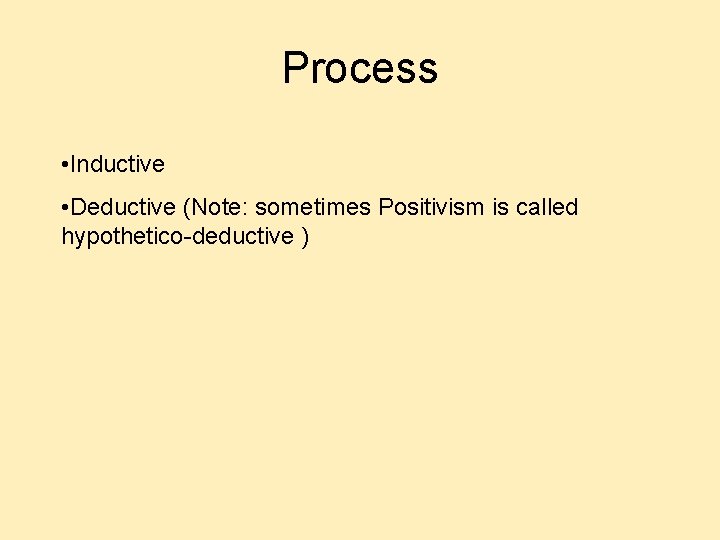 Process

•Inductive

•Deductive (Note: sometimes Positivism is called hypothetico-deductive )